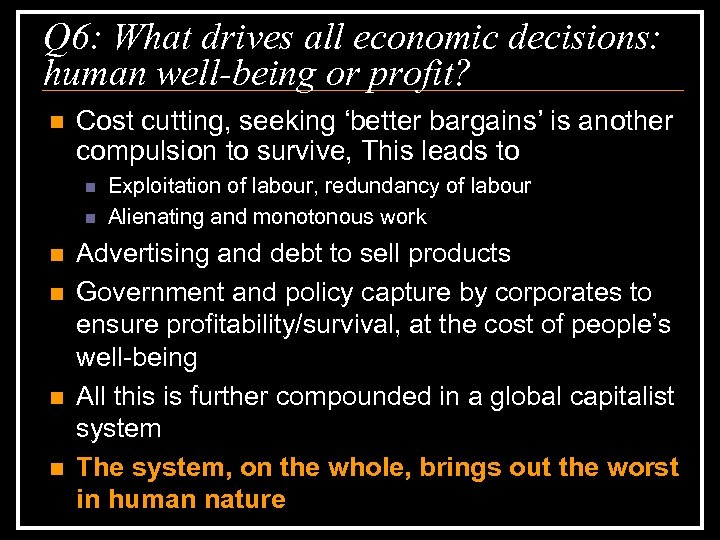 Q6: What drives all economic decisions: human well-being or profit?

Cost cutting, seeking ‘better bargains’ is another compulsion to survive, This leads to

Exploitation of labour, redundancy of labour

Alienating and monotonous work

Advertising and debt to sell products

Government and policy capture by corporates to ensure profitability/survival, at the cost of people’s well-being

All this is further compounded in a global capitalist system

The system, on the whole, brings out the worst in human nature